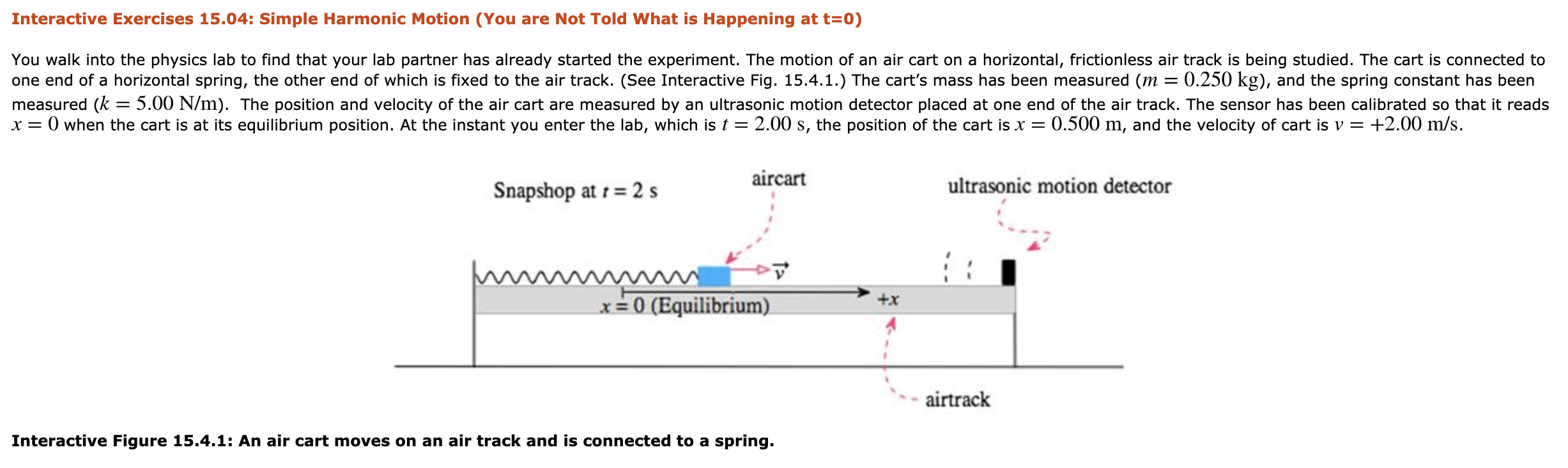 Interactive Exercises 15.04: Simple Harmonic Motion (You are Not Told What is Happening at t=0)

You walk into the physics lab to find that your lab partner has already started the experiment. The motion of an air cart on a horizontal, frictionless air track is being studied. The cart is connected to one end of a horizontal spring, the other end of which is fixed to the air track. (See Interactive Fig. 15.4.1.) The cart's mass has been measured ($m = 0.250$ kg), and the spring constant has been measured ($k = 5.00$ N/m). The position and velocity of the air cart are measured by an ultrasonic motion detector placed at one end of the air track. The sensor has been calibrated so that it reads $x = 0$ when the cart is at its equilibrium position. At the instant you enter the lab, which is $t = 2.00$ s, the position of the cart is $x = 0.500$ m, and the velocity of cart is $v = +2.00$ m/s.

Snapshop at $t = 2$ s

aircart

ultrasonic motion detector

$\vec{v}$

$x = 0$ (Equilibrium)

$+x$

airtrack

Interactive Figure 15.4.1: An air cart moves on an air track and is connected to a spring.